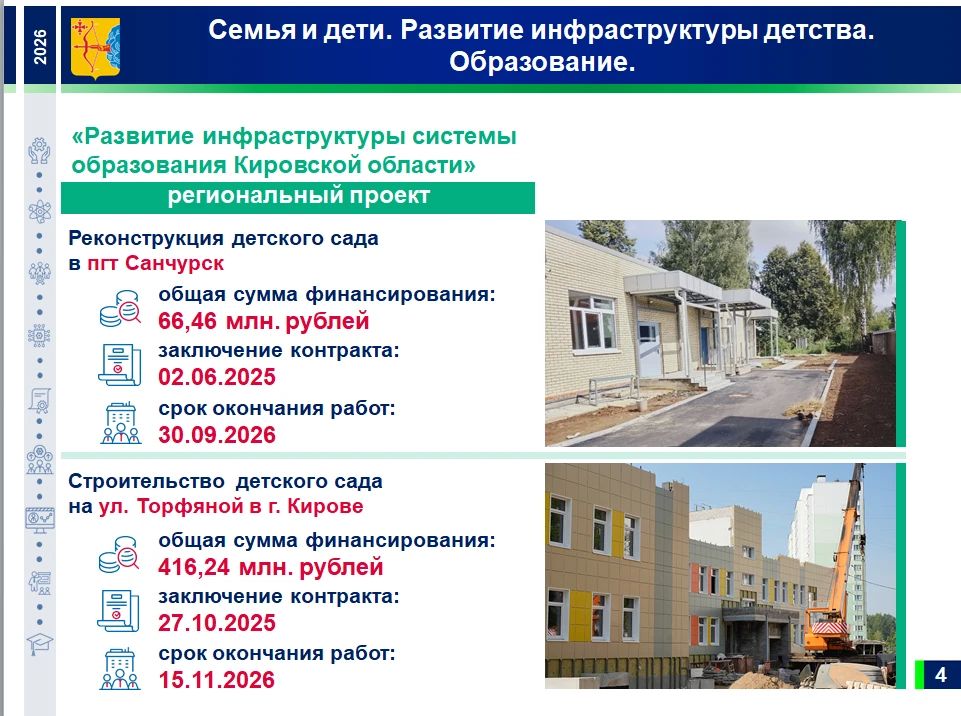 2026

Семья и дети. Развитие инфраструктуры детства. Образование.

«Развитие инфраструктуры системы образования Кировской области»

региональный проект

Реконструкция детского сада в пгт Санчурск

общая сумма финансирования:
66,46 млн. рублей

заключение контракта:
02.06.2025

срок окончания работ:
30.09.2026

Строительство детского сада на ул. Торфяной в г. Кирове

общая сумма финансирования:
416,24 млн. рублей

заключение контракта:
27.10.2025

срок окончания работ:
15.11.2026

4